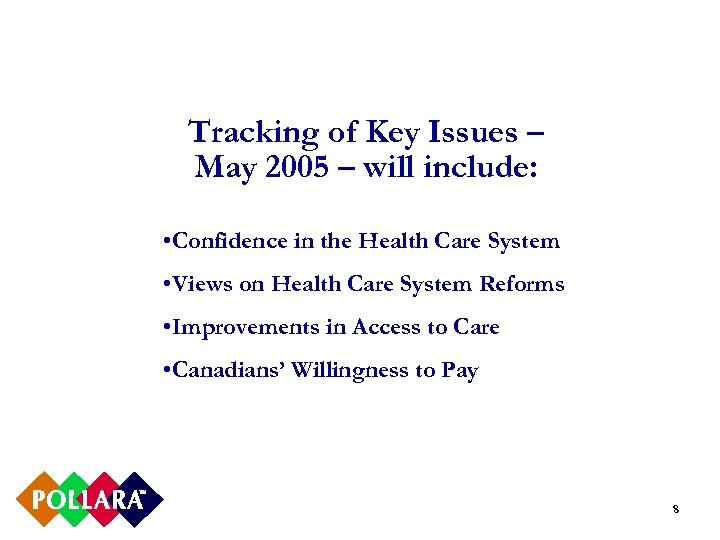 Tracking of Key Issues – May 2005 – will include:

•Confidence in the Health Care System

•Views on Health Care System Reforms

•Improvements in Access to Care

•Canadians' Willingness to Pay

POLLARA™

8